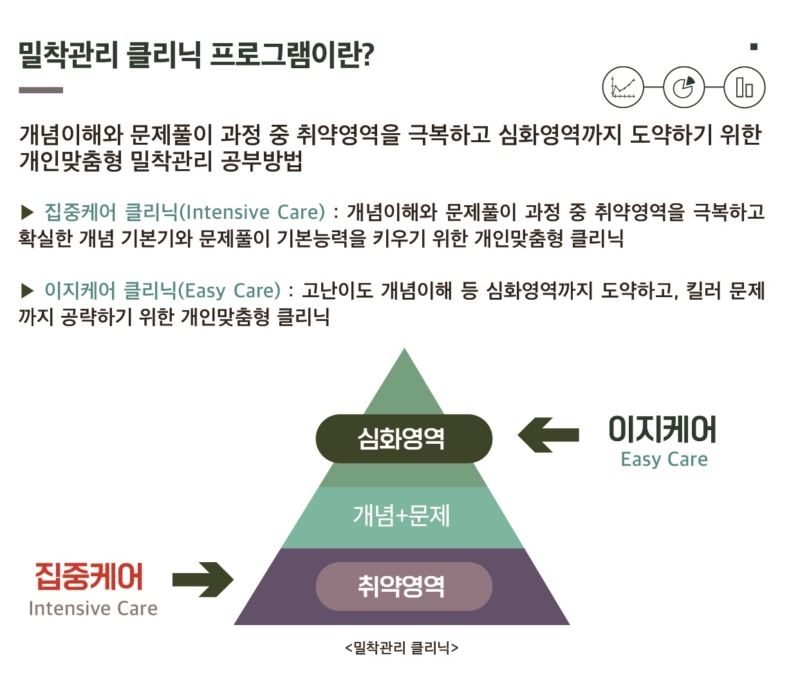 밀착관리 클리닉 프로그램이란?

개념이해와 문제풀이 과정 중 취약영역을 극복하고 심화영역까지 도약하기 위한 개인맞춤형 밀착관리 공부방법

▶ 집중케어 클리닉(Intensive Care) : 개념이해와 문제풀이 과정 중 취약영역을 극복하고 확실한 개념 기본기와 문제풀이 기본능력을 키우기 위한 개인맞춤형 클리닉

▶ 이지케어 클리닉(Easy Care) : 고난이도 개념이해 등 심화영역까지 도약하고, 킬러 문제까지 공략하기 위한 개인맞춤형 클리닉

심화영역

이지케어
Easy Care

개념+문제

집중케어
Intensive Care

취약영역

<밀착관리 클리닉>